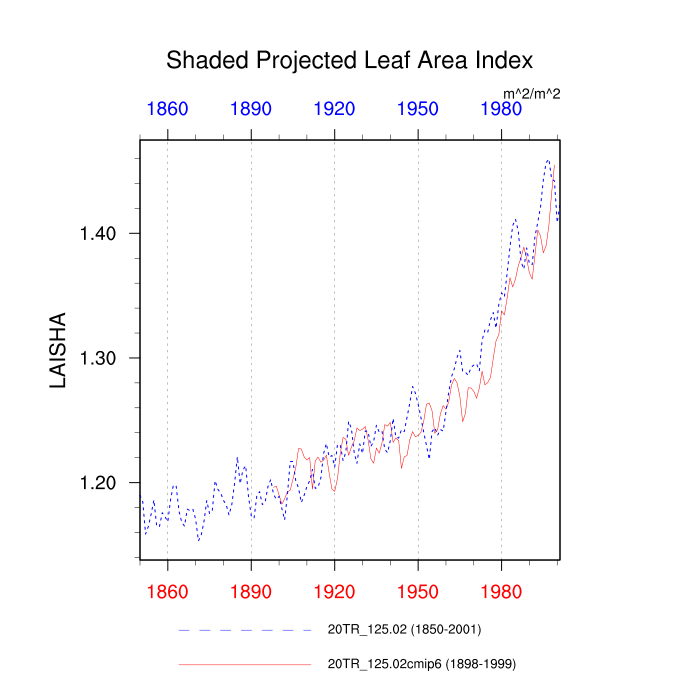 Shaded Projected Leaf Area Index

m^2/m^2

1860 1890 1920 1950 1980

LAISHA

1.40

1.30

1.20

1860 1890 1920 1950 1980

20TR_125.02 (1850-2001)

20TR_125.02cmip6 (1898-1999)